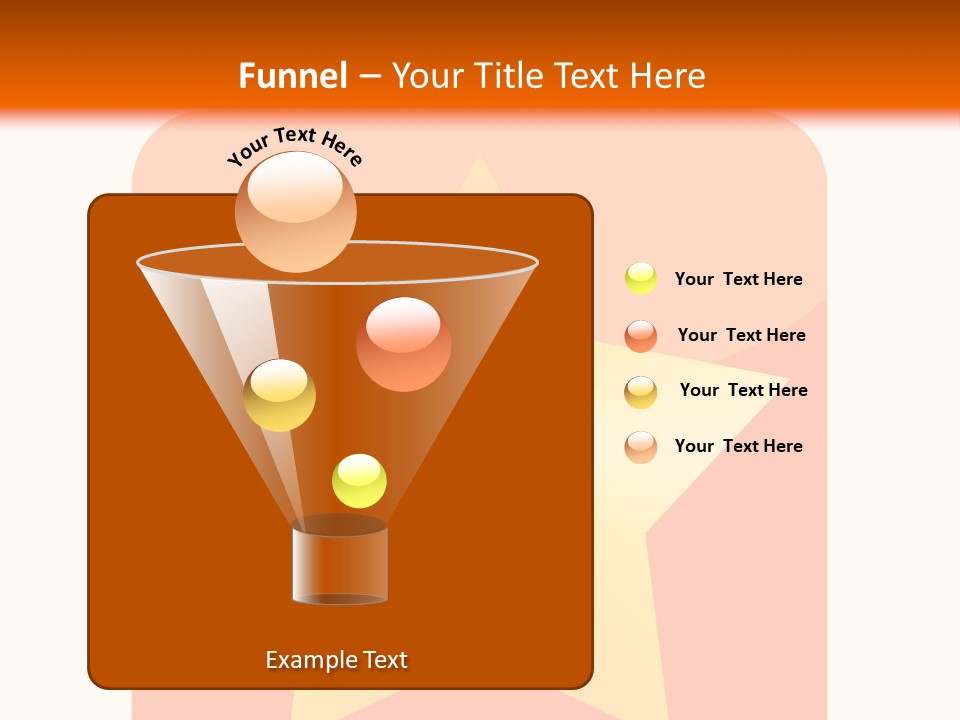 Funnel – Your Title Text Here

Your Text Here

Your Text Here

Your Text Here

Your Text Here

Your Text Here

Example Text